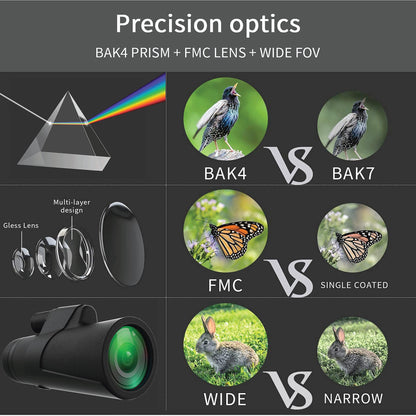 Precision optics

BAK4 PRISM + FMC LENS + WIDE FOV

BAK4 VS BAK7

Gless Lens

Multi-layer design

FMC VS SINGLE COATED

WIDE VS NARROW